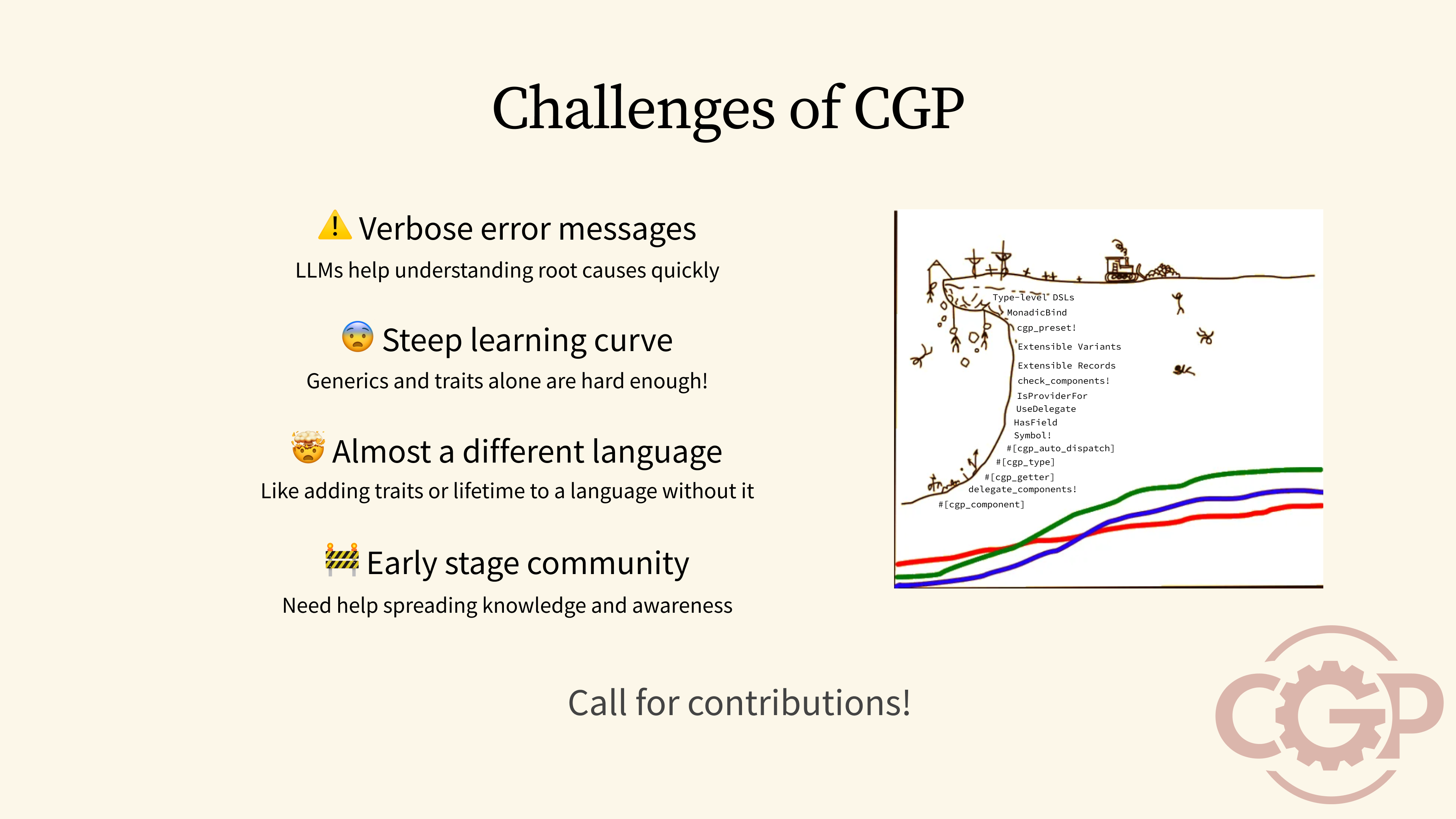 Challenges of CGP

⚠️ Verbose error messages

LLMs help understanding root causes quickly

😨 Steep learning curve

Generics and traits alone are hard enough!

🤯 Almost a different language

Like adding traits or lifetime to a language without it

🚧 Early stage community

Need help spreading knowledge and awareness

Type-level DSLs
MonadicBind
cgp_preset!
Extensible Variants
Extensible Records
check_components!
IsProviderFor
UseDelegate
HasField
Symbol!
#[cgp_auto_dispatch]
#[cgp_type]
#[cgp_getter]
delegate_components!
#[cgp_component]

Call for contributions!

CGP